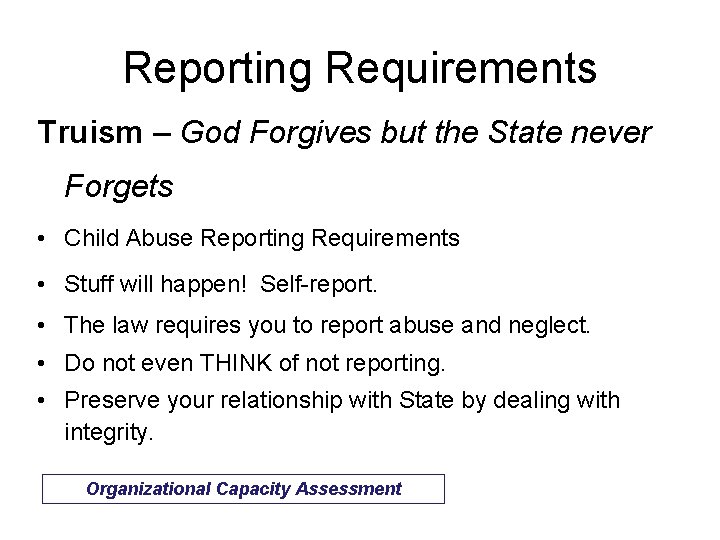 Reporting Requirements

Truism – God Forgives but the State never Forgets

• Child Abuse Reporting Requirements
• Stuff will happen!  Self-report.
• The law requires you to report abuse and neglect.
• Do not even THINK of not reporting.
• Preserve your relationship with State by dealing with integrity.

Organizational Capacity Assessment